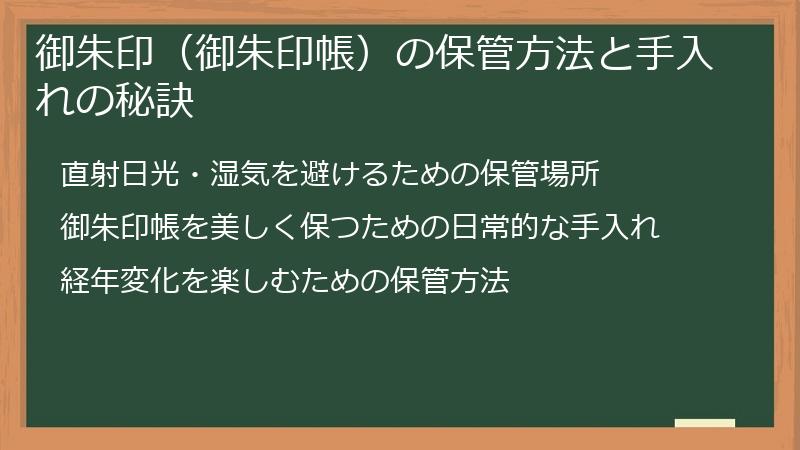 御朱印（御朱印帳）の保管方法と手入れの秘訣

直射日光・湿気を避けるための保管場所

御朱印帳を美しく保つための日常的な手入れ

経年変化を楽しむための保管方法